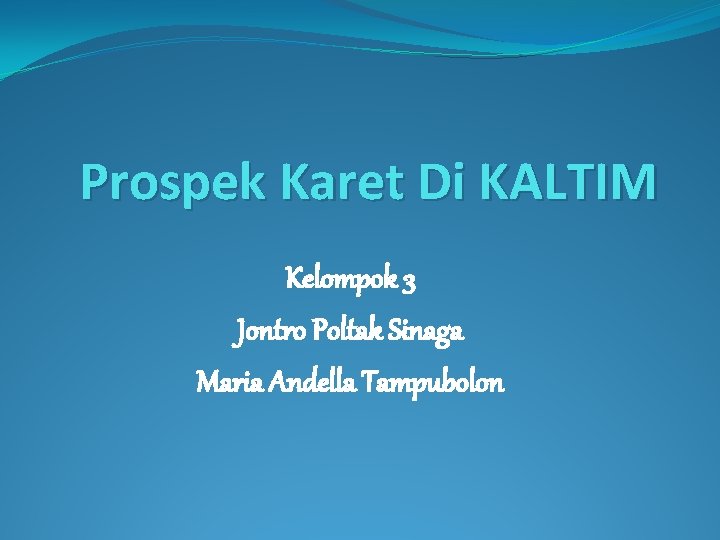 Prospek Karet Di KALTIM

Kelompok 3
Jontro Poltak Sinaga
Maria Andella Tampubolon